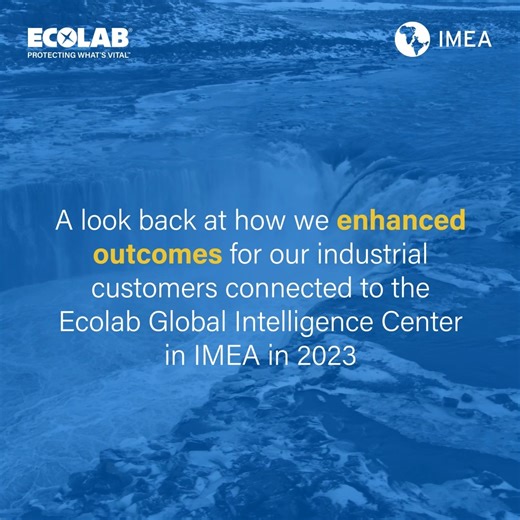 ECOLAB
PROTECTING WHAT'S VITAL™

IMEA

A look back at how we enhanced outcomes for our industrial customers connected to the Ecolab Global Intelligence Center in IMEA in 2023